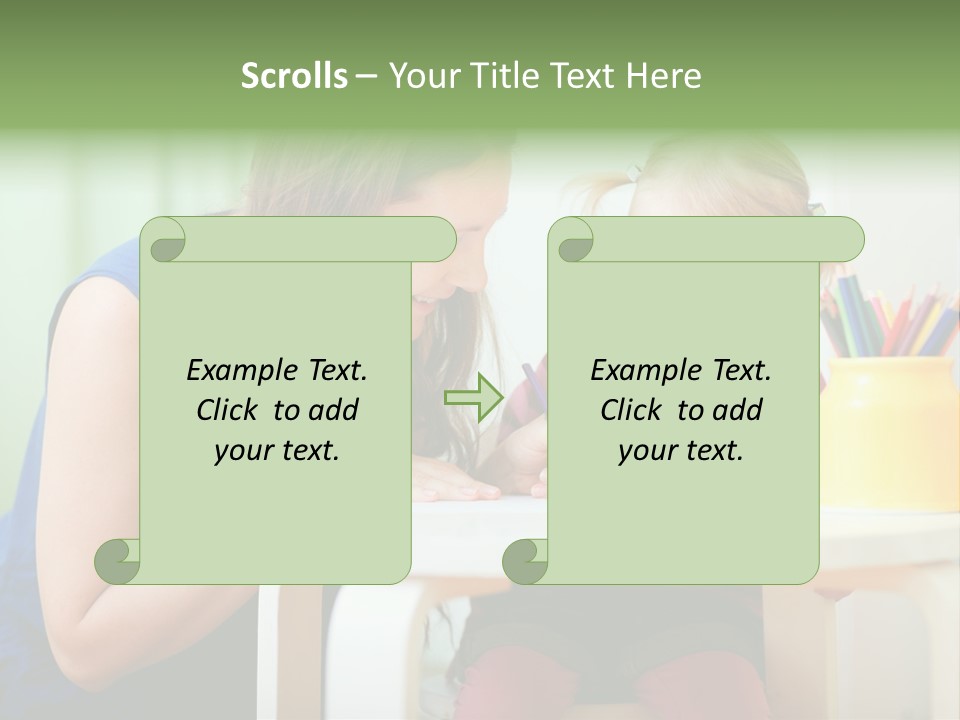 Scrolls – Your Title Text Here

Example Text. Click to add your text.

Example Text. Click to add your text.